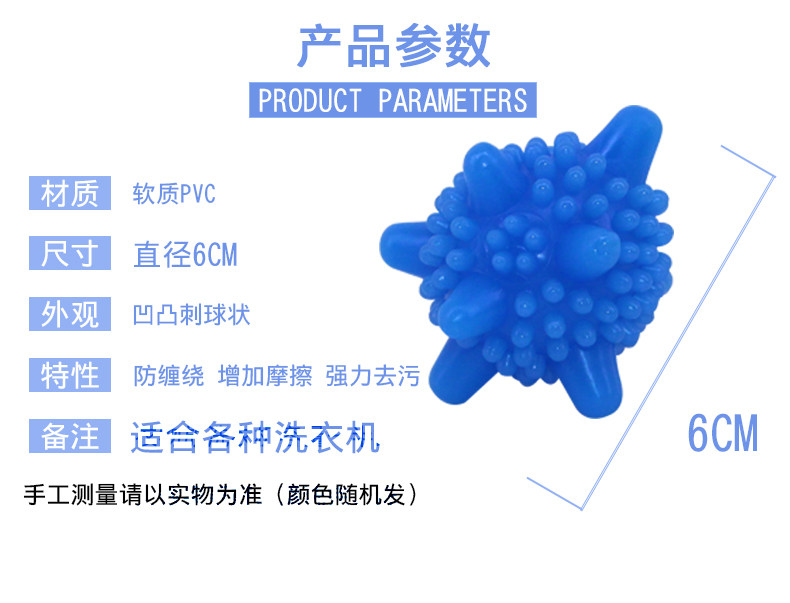 产品参数

PRODUCT PARAMETERS

材质 软质PVC

尺寸 直径6CM

外观 凹凸刺球状

特性 防缠绕 增加摩擦 强力去污

备注 适合各种洗衣机

手工测量请以实物为准（颜色随机发）

6CM